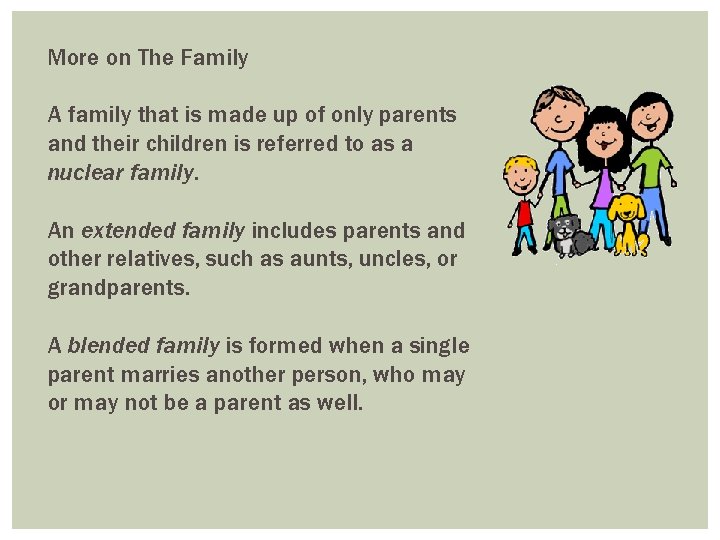 More on The Family

A family that is made up of only parents and their children is referred to as a nuclear family.

An extended family includes parents and other relatives, such as aunts, uncles, or grandparents.

A blended family is formed when a single parent marries another person, who may or may not be a parent as well.